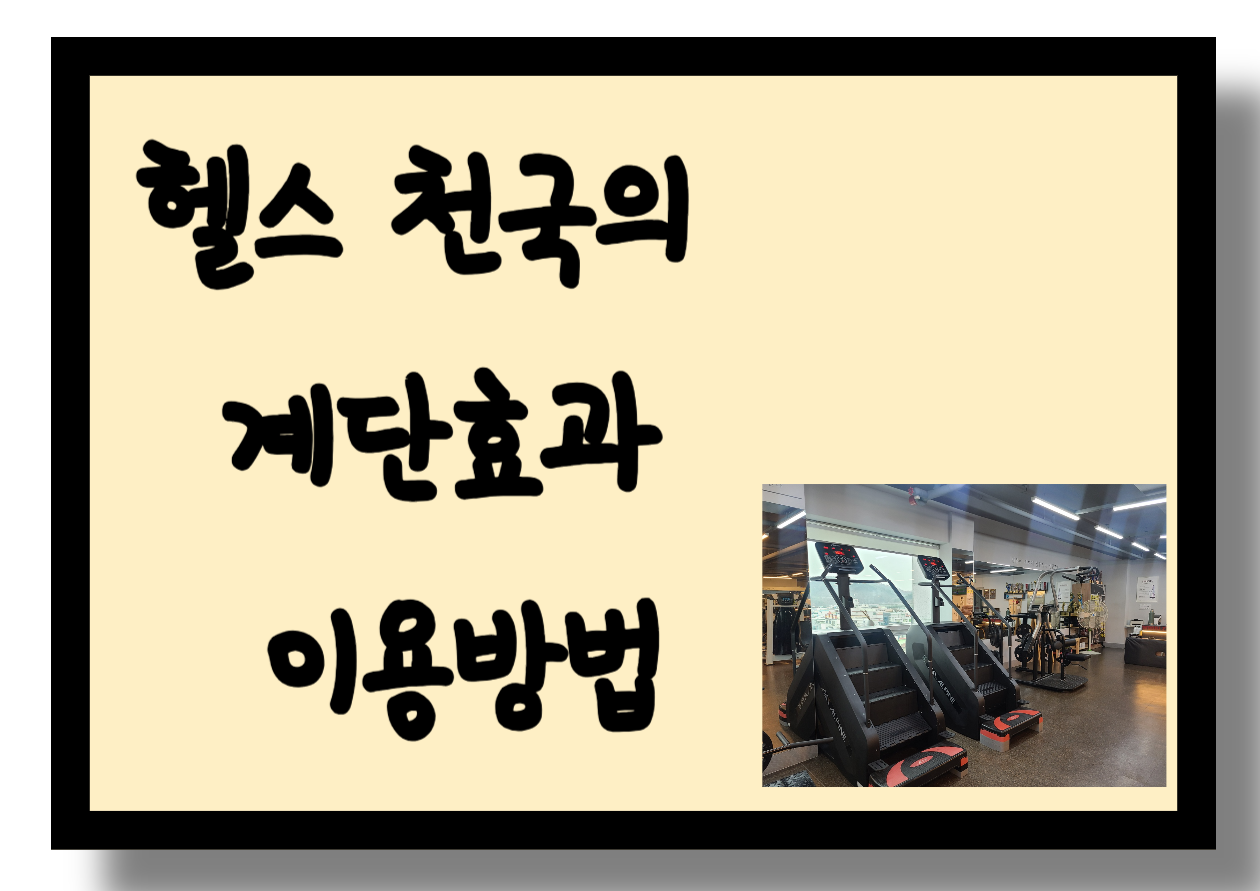 헬스 천국의

계단효과

이용방법